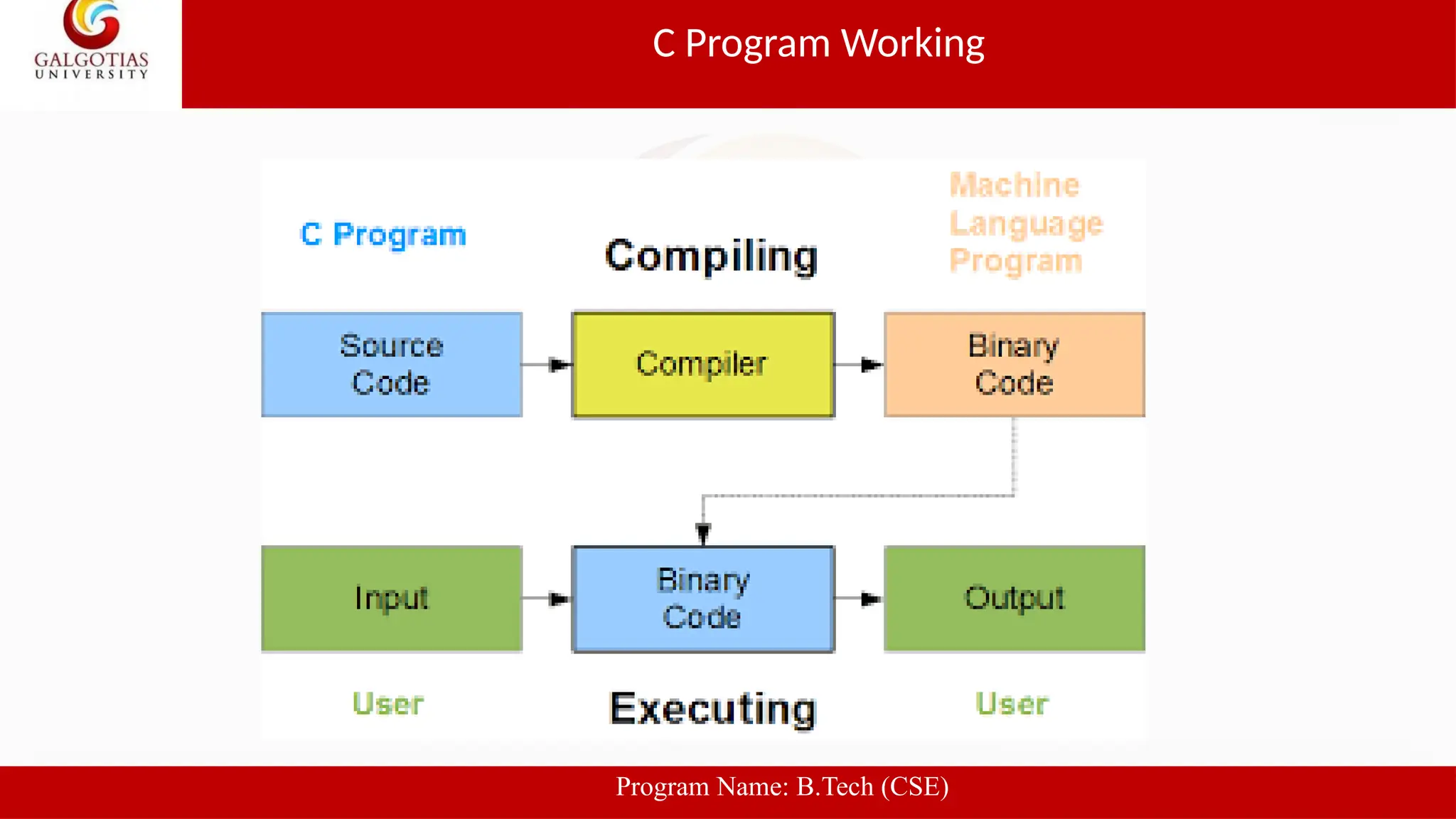 GALGOTIAS UNIVERSITY

C Program Working

C Program

Compiling

Machine Language Program

Source Code

Compiler

Binary Code

Input

Binary Code

Output

User

Executing

User

Program Name: B.Tech (CSE)